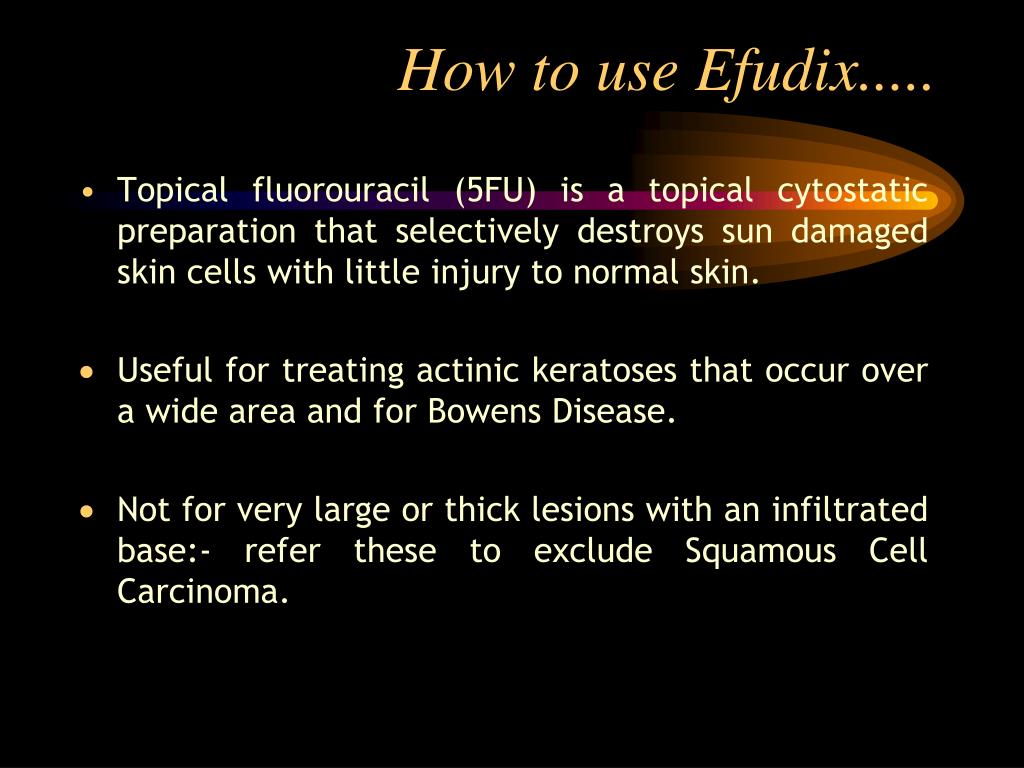 How to use Efudix.....

• Topical fluorouracil (5FU) is a topical cytostatic preparation that selectively destroys sun damaged skin cells with little injury to normal skin.

• Useful for treating actinic keratoses that occur over a wide area and for Bowens Disease.

• Not for very large or thick lesions with an infiltrated base:- refer these to exclude Squamous Cell Carcinoma.